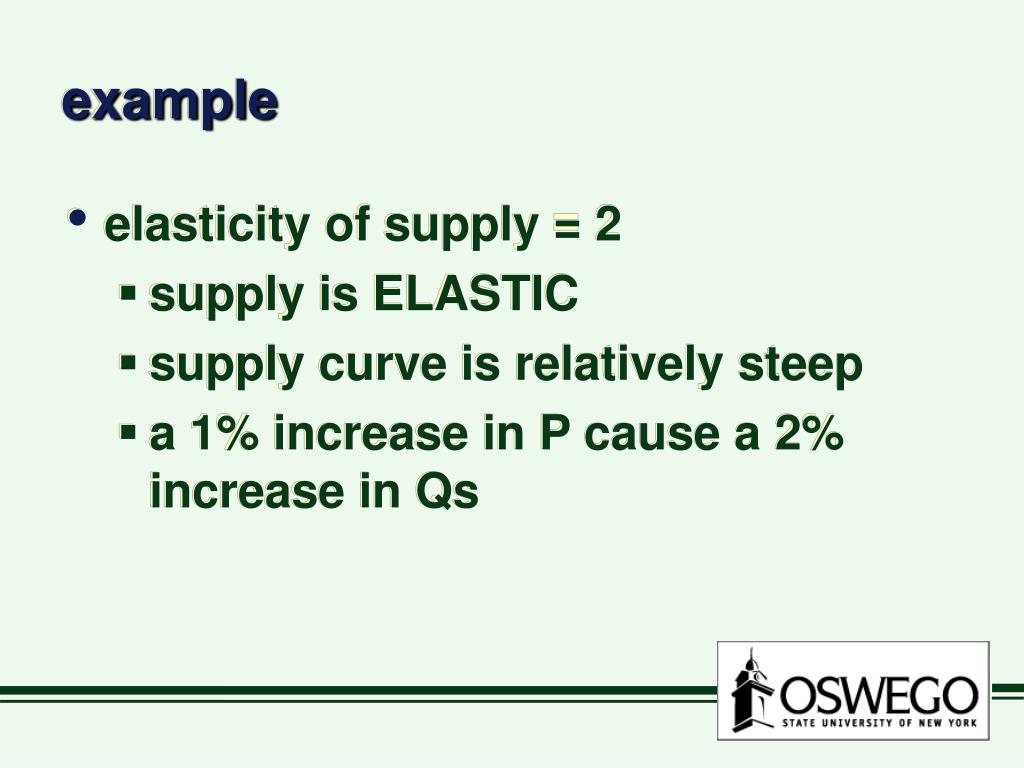 example

• elasticity of supply = 2
  ▪ supply is ELASTIC
  ▪ supply curve is relatively steep
  ▪ a 1% increase in P cause a 2% increase in Qs

OSWEGO
STATE UNIVERSITY OF NEW YORK